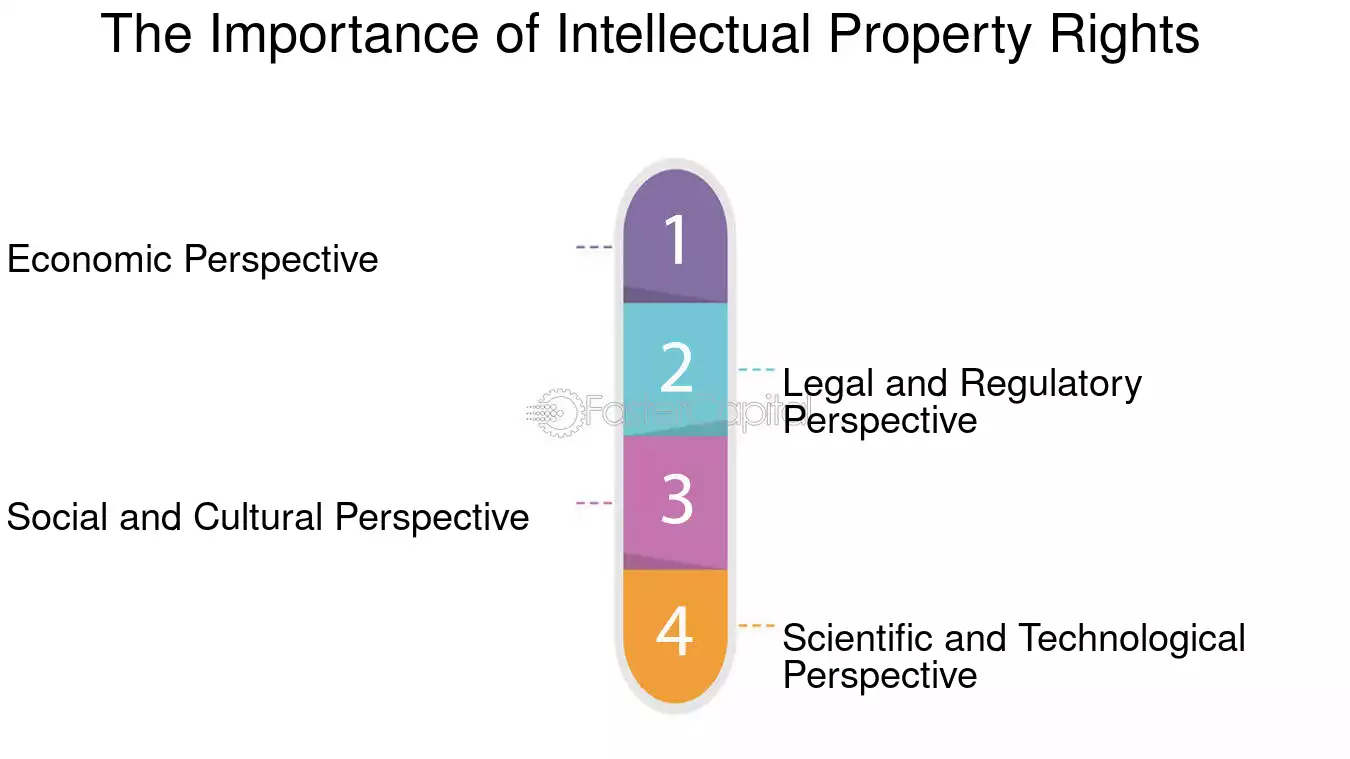 The Importance of Intellectual Property Rights

1
Economic Perspective

2
Legal and Regulatory Perspective

FasterCapital

3
Social and Cultural Perspective

4
Scientific and Technological Perspective